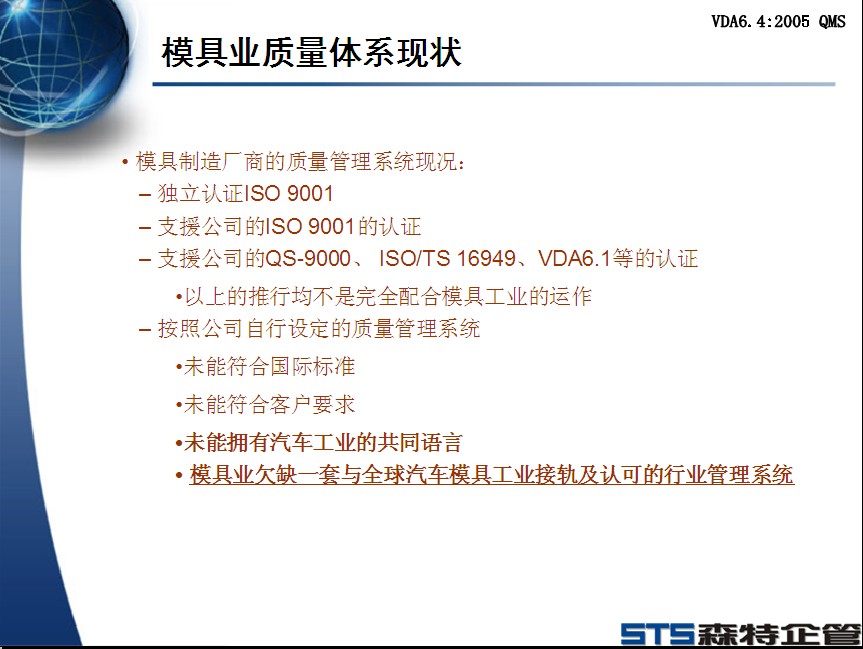 VDA6.4:2005 QMS

模具业质量体系现状

• 模具制造厂商的质量管理系统现况：
– 独立认证ISO 9001
– 支援公司的ISO 9001的认证
– 支援公司的QS-9000、 ISO/TS 16949、VDA6.1等的认证
•以上的推行均不是完全配合模具工业的运作
– 按照公司自行设定的质量管理系统
•未能符合国际标准
•未能符合客户要求
•未能拥有汽车工业的共同语言
• 模具业欠缺一套与全球汽车模具工业接轨及认可的行业管理系统

STS森特企管